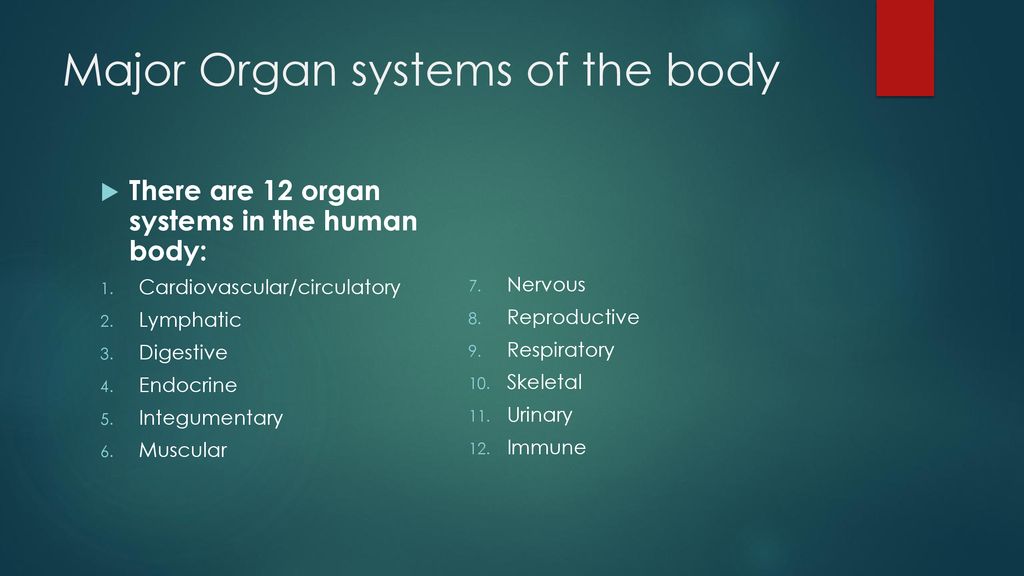 Major Organ systems of the body

There are 12 organ systems in the human body:

1. Cardiovascular/circulatory
2. Lymphatic
3. Digestive
4. Endocrine
5. Integumentary
6. Muscular

7. Nervous
8. Reproductive
9. Respiratory
10. Skeletal
11. Urinary
12. Immune